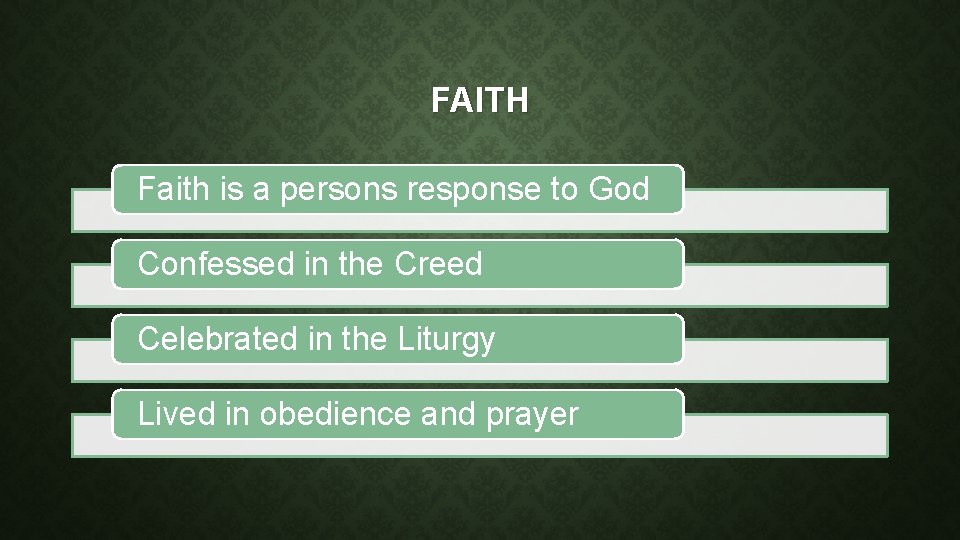 FAITH

Faith is a persons response to God

Confessed in the Creed

Celebrated in the Liturgy

Lived in obedience and prayer